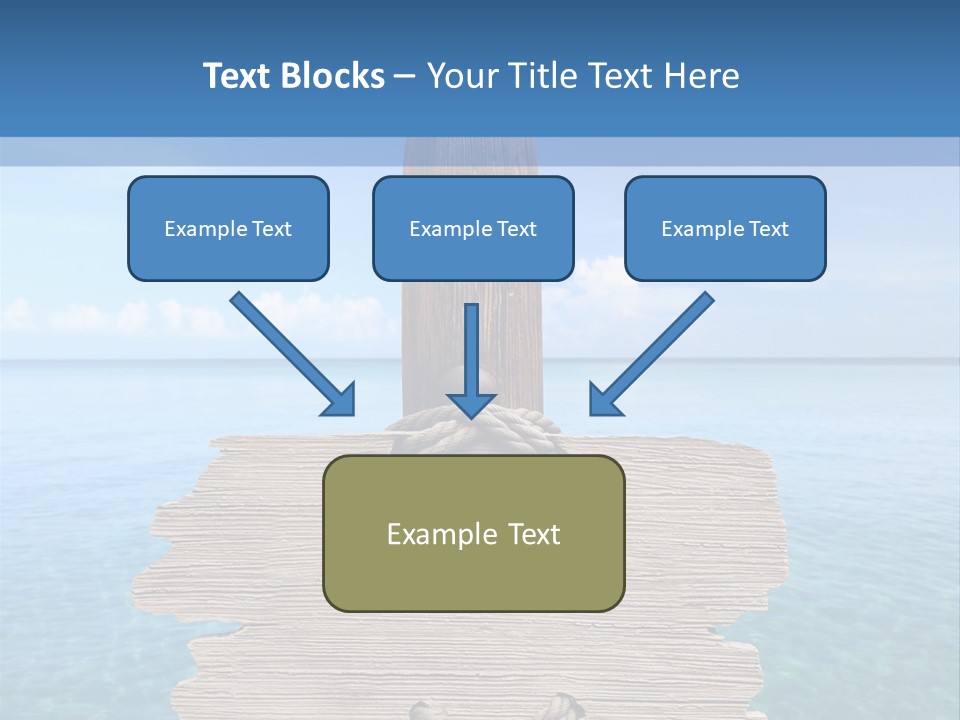 Text Blocks – Your Title Text Here

Example Text

Example Text

Example Text

Example Text